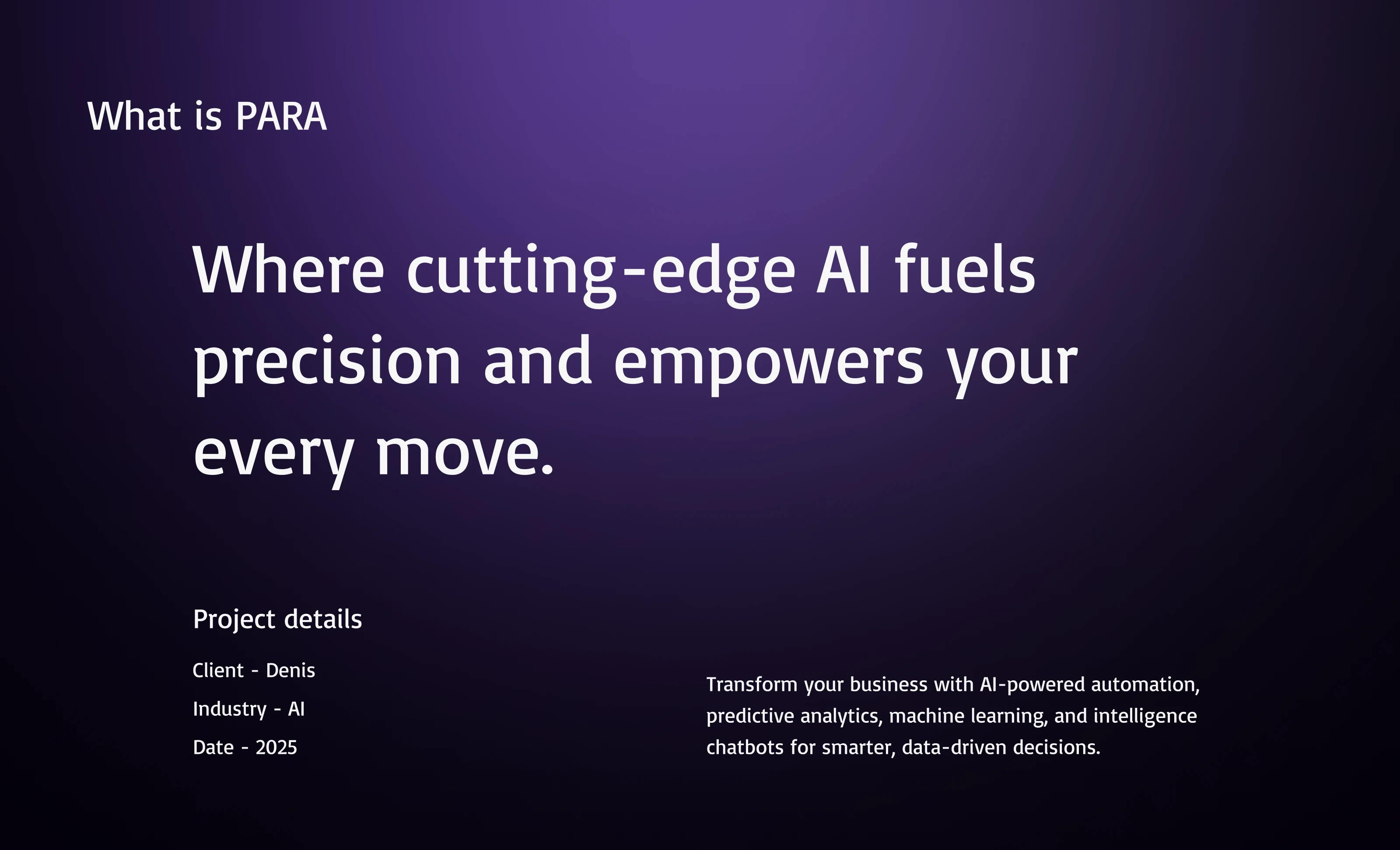 What is PARA

Where cutting-edge AI fuels precision and empowers your every move.

Project details

Client - Denis

Industry - AI

Date - 2025

Transform your business with AI-powered automation, predictive analytics, machine learning, and intelligence chatbots for smarter, data-driven decisions.